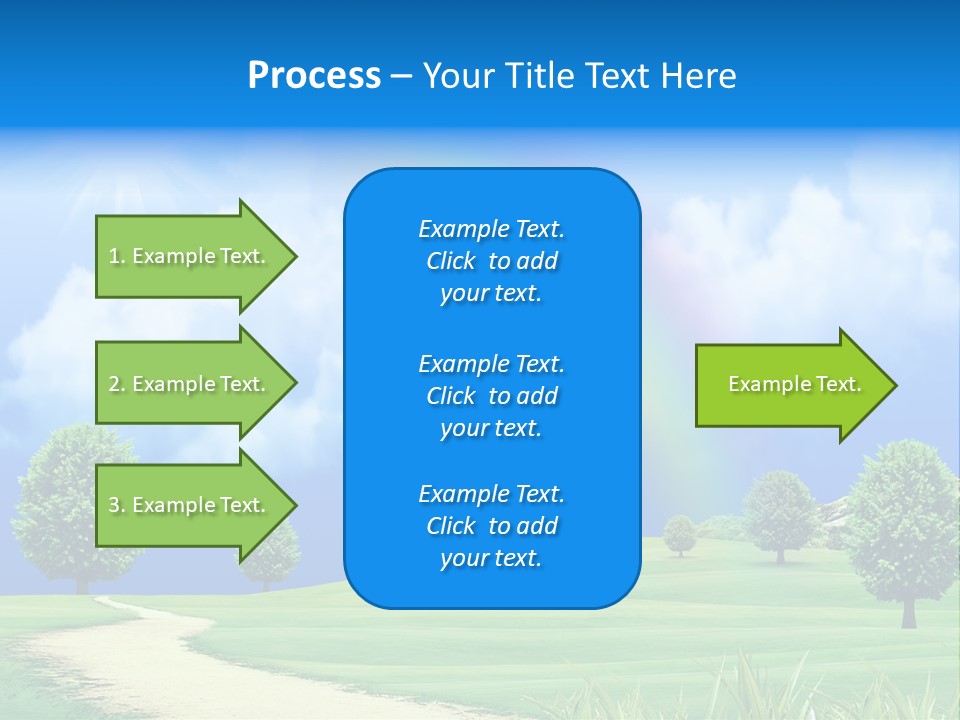 Process – Your Title Text Here

1. Example Text.

2. Example Text.

3. Example Text.

Example Text. Click to add your text.

Example Text. Click to add your text.

Example Text. Click to add your text.

Example Text.